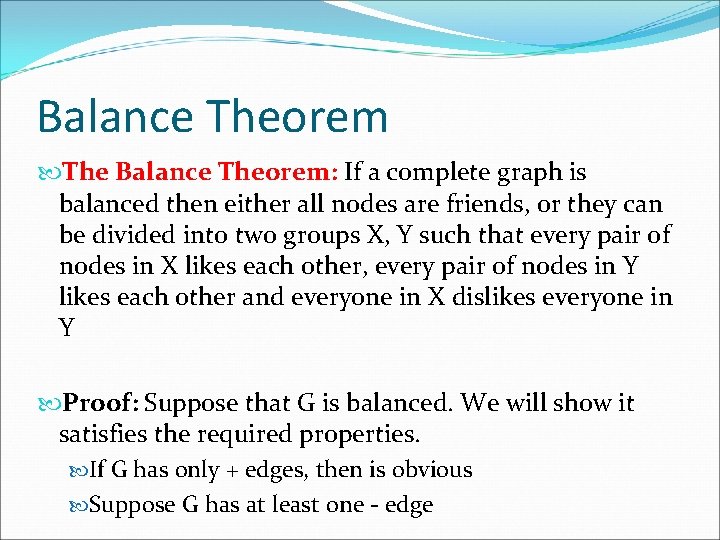 Balance Theorem

The Balance Theorem: If a complete graph is balanced then either all nodes are friends, or they can be divided into two groups X, Y such that every pair of nodes in X likes each other, every pair of nodes in Y likes each other and everyone in X dislikes everyone in Y

Proof: Suppose that G is balanced. We will show it satisfies the required properties.

If G has only + edges, then is obvious

Suppose G has at least one - edge